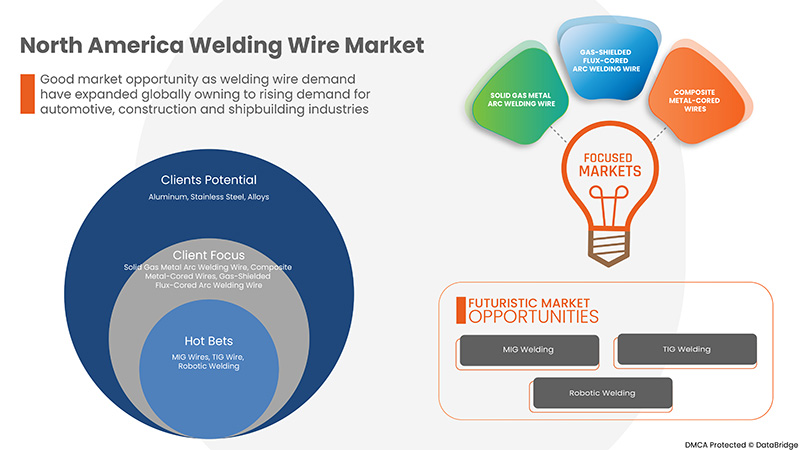 North America Welding Wire Market

Good market opportunity as welding wire demand have expanded globally owning to rising demand for automotive, construction and shipbuilding industries

Clients Potential
Aluminum, Stainless Steel, Alloys

Client Focus
Solid Gas Metal Arc Welding Wire, Composite Metal-Cored Wires, Gas-Shielded Flux-Cored Arc Welding Wire

Hot Bets
MIG Wires, TIG Wire, Robotic Welding

SOLID GAS METAL ARC WELDING WIRE

GAS-SHIELDED FLUX-CORED ARC WELDING WIRE

COMPOSITE METAL-CORED WIRES

FOCUSED MARKETS

FUTURISTIC MARKET OPPORTUNITIES

MIG Welding

TIG Welding

Robotic Welding

DMCA Protected © DataBridge